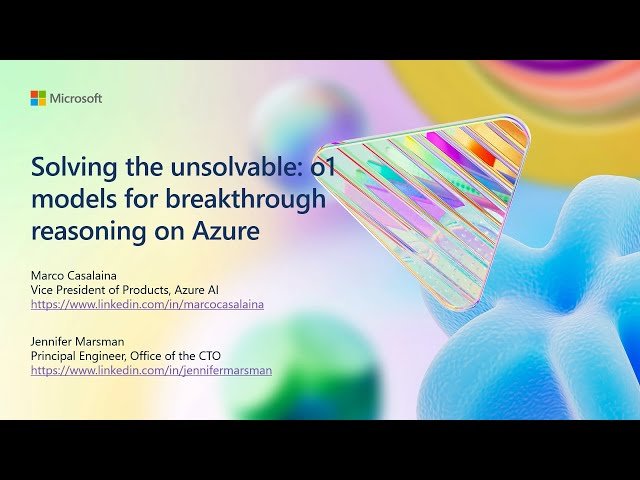 Microsoft

Solving the unsolvable: o1 models for breakthrough reasoning on Azure

Marco Casalaina
Vice President of Products, Azure AI
https://www.linkedin.com/in/marcocasalaina

Jennifer Marsman
Principal Engineer, Office of the CTO
https://www.linkedin.com/in/jennifermarsman